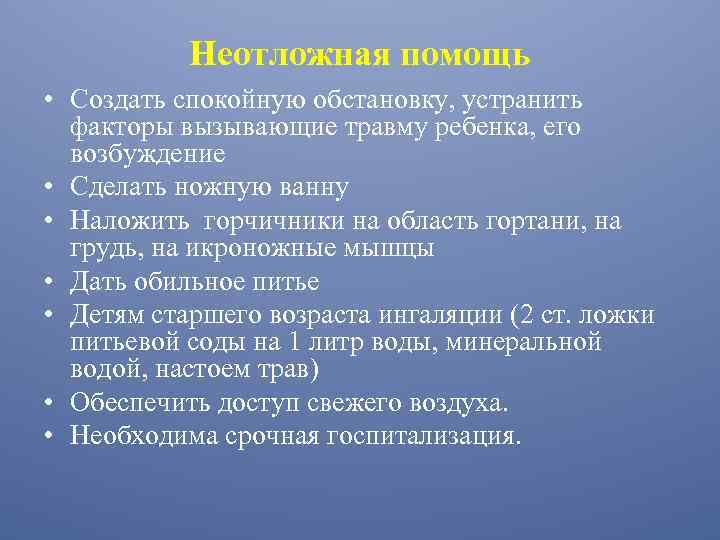 Неотложная помощь

• Создать спокойную обстановку, устранить факторы вызывающие травму ребенка, его возбуждение
• Сделать ножную ванну
• Наложить горчичники на область гортани, на грудь, на икроножные мышцы
• Дать обильное питье
• Детям старшего возраста ингаляции (2 ст. ложки питьевой соды на 1 литр воды, минеральной водой, настоем трав)
• Обеспечить доступ свежего воздуха.
• Необходима срочная госпитализация.